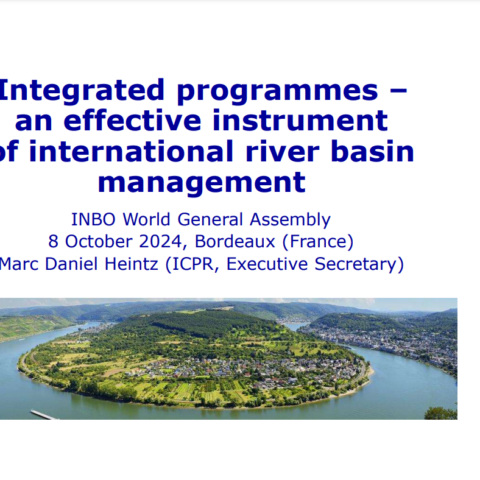 Integrated programmes – an effective instrument of international river basin management

INBO World General Assembly
8 October 2024, Bordeaux (France)
Marc Daniel Heintz (ICPR, Executive Secretary)